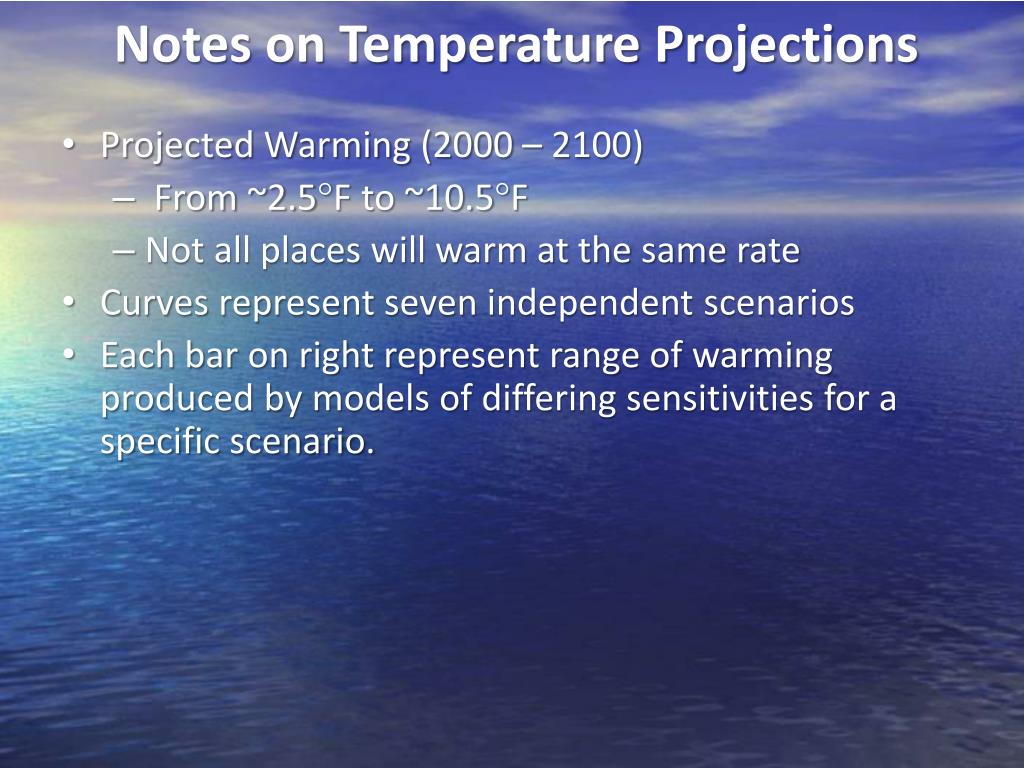 Notes on Temperature Projections

• Projected Warming (2000 – 2100)
– From ~2.5°F to ~10.5°F
– Not all places will warm at the same rate
• Curves represent seven independent scenarios
• Each bar on right represent range of warming produced by models of differing sensitivities for a specific scenario.